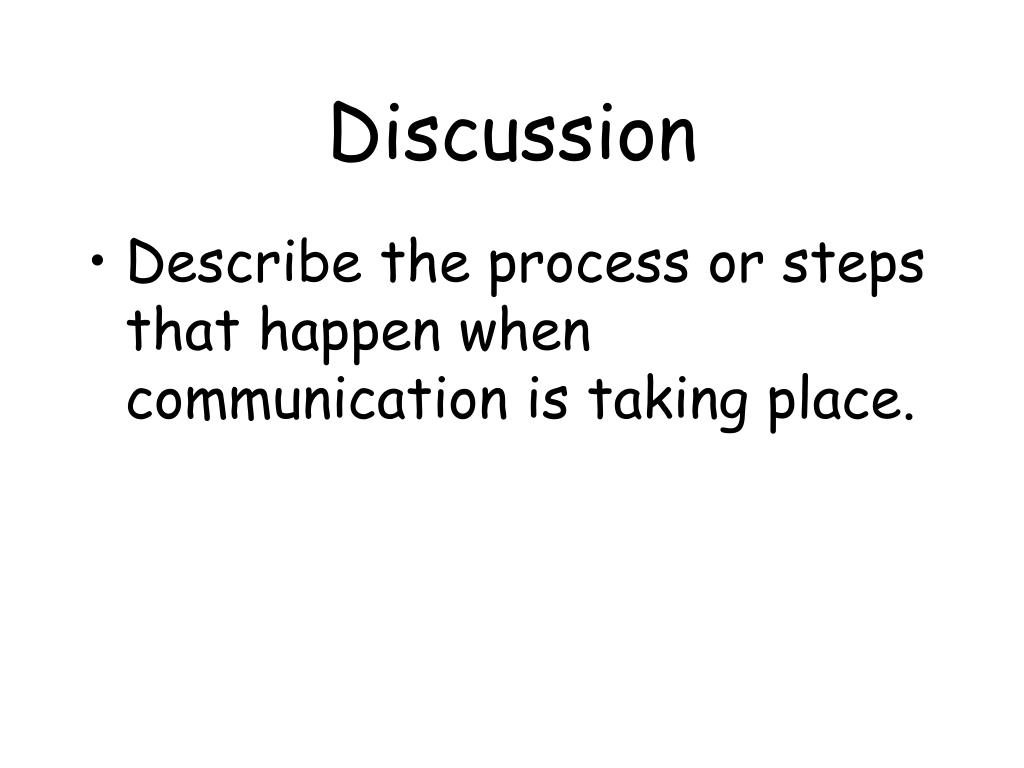 Discussion

• Describe the process or steps that happen when communication is taking place.